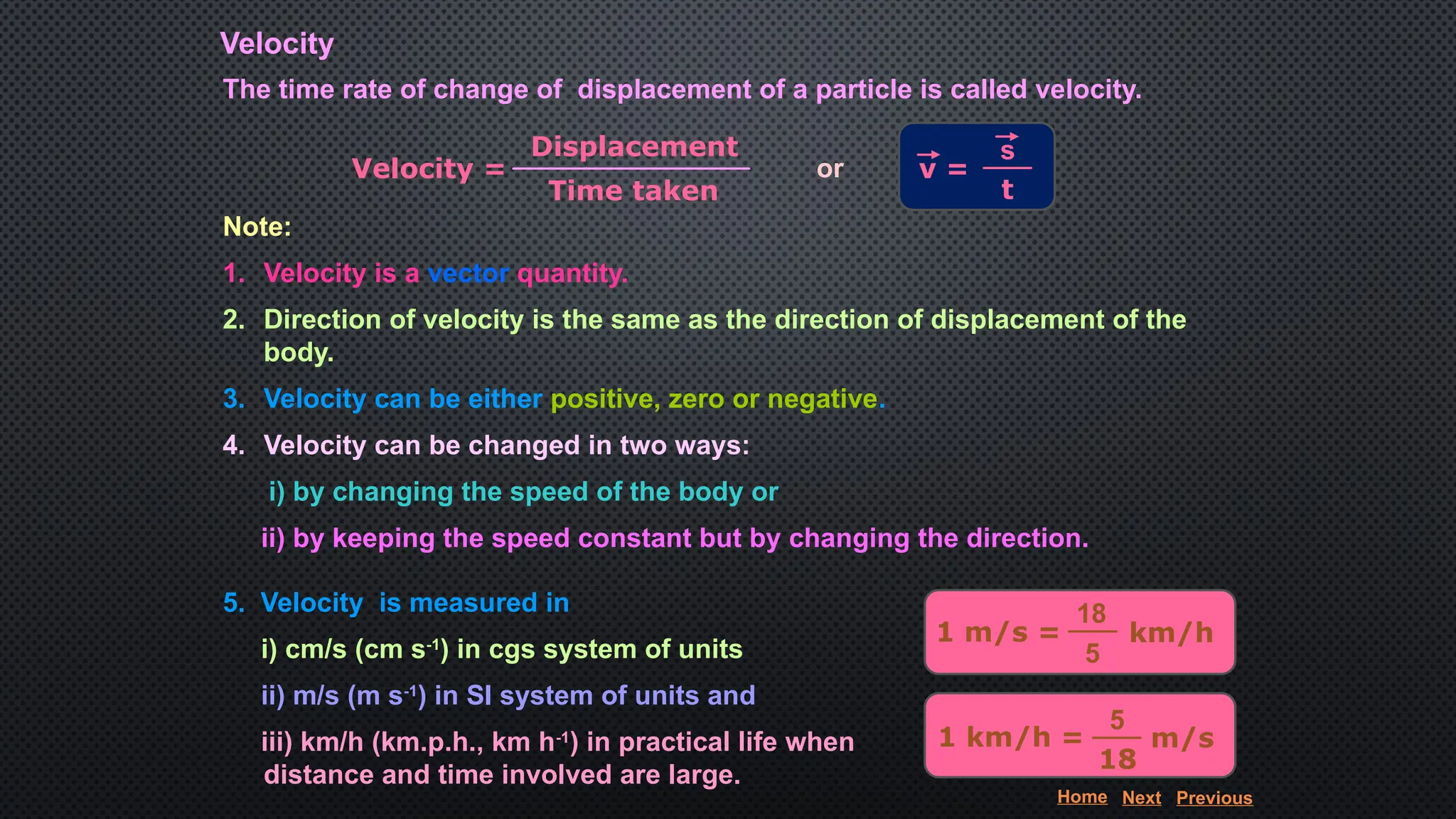 Velocity

The time rate of change of displacement of a particle is called velocity.

$\text{Velocity} = \frac{\text{Displacement}}{\text{Time taken}}$ or $\vec{v} = \frac{\vec{s}}{t}$

Note:

1. Velocity is a vector quantity.

2. Direction of velocity is the same as the direction of displacement of the body.

3. Velocity can be either positive, zero or negative.

4. Velocity can be changed in two ways:

i) by changing the speed of the body or

ii) by keeping the speed constant but by changing the direction.

5. Velocity is measured in

i) cm/s (cm $s^{-1}$) in cgs system of units

ii) m/s (m $s^{-1}$) in SI system of units and

iii) km/h (km.p.h., km $h^{-1}$) in practical life when distance and time involved are large.

$1 \text{ m/s} = \frac{18}{5} \text{ km/h}$

$1 \text{ km/h} = \frac{5}{18} \text{ m/s}$

Home Next Previous